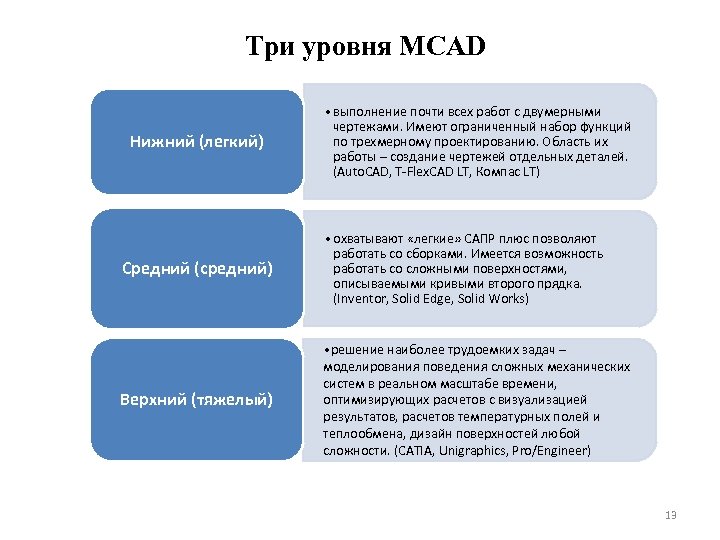 Три уровня MCAD

Нижний (легкий)

• выполнение почти всех работ с двумерными чертежами. Имеют ограниченный набор функций по трехмерному проектированию. Область их работы – создание чертежей отдельных деталей. (AutoCAD, T-FlexCAD LT, Компас LT)

Средний (средний)

• охватывают «легкие» САПР плюс позволяют работать со сборками. Имеется возможность работать со сложными поверхностями, описываемыми кривыми второго прядка. (Inventor, Solid Edge, Solid Works)

Верхний (тяжелый)

• решение наиболее трудоемких задач – моделирования поведения сложных механических систем в реальном масштабе времени, оптимизирующих расчетов с визуализацией результатов, расчетов температурных полей и теплообмена, дизайн поверхностей любой сложности. (CATIA, Unigraphics, Pro/Engineer)

13